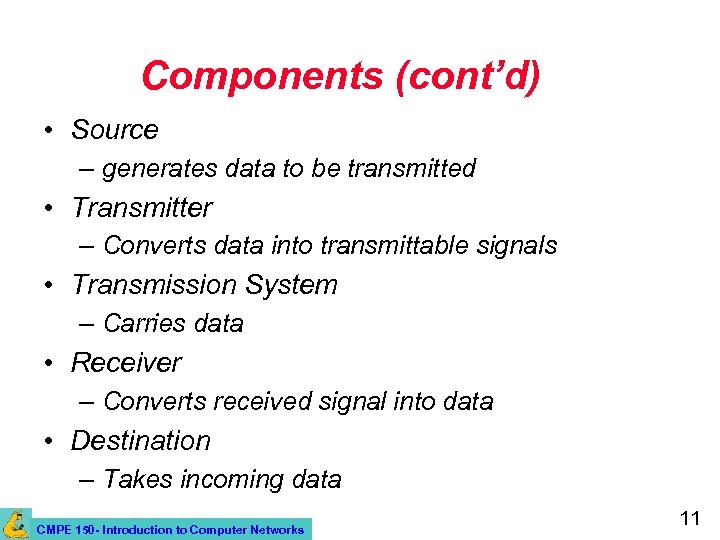 Components (cont'd)

• Source
– generates data to be transmitted
• Transmitter
– Converts data into transmittable signals
• Transmission System
– Carries data
• Receiver
– Converts received signal into data
• Destination
– Takes incoming data

CMPE 150- Introduction to Computer Networks

11